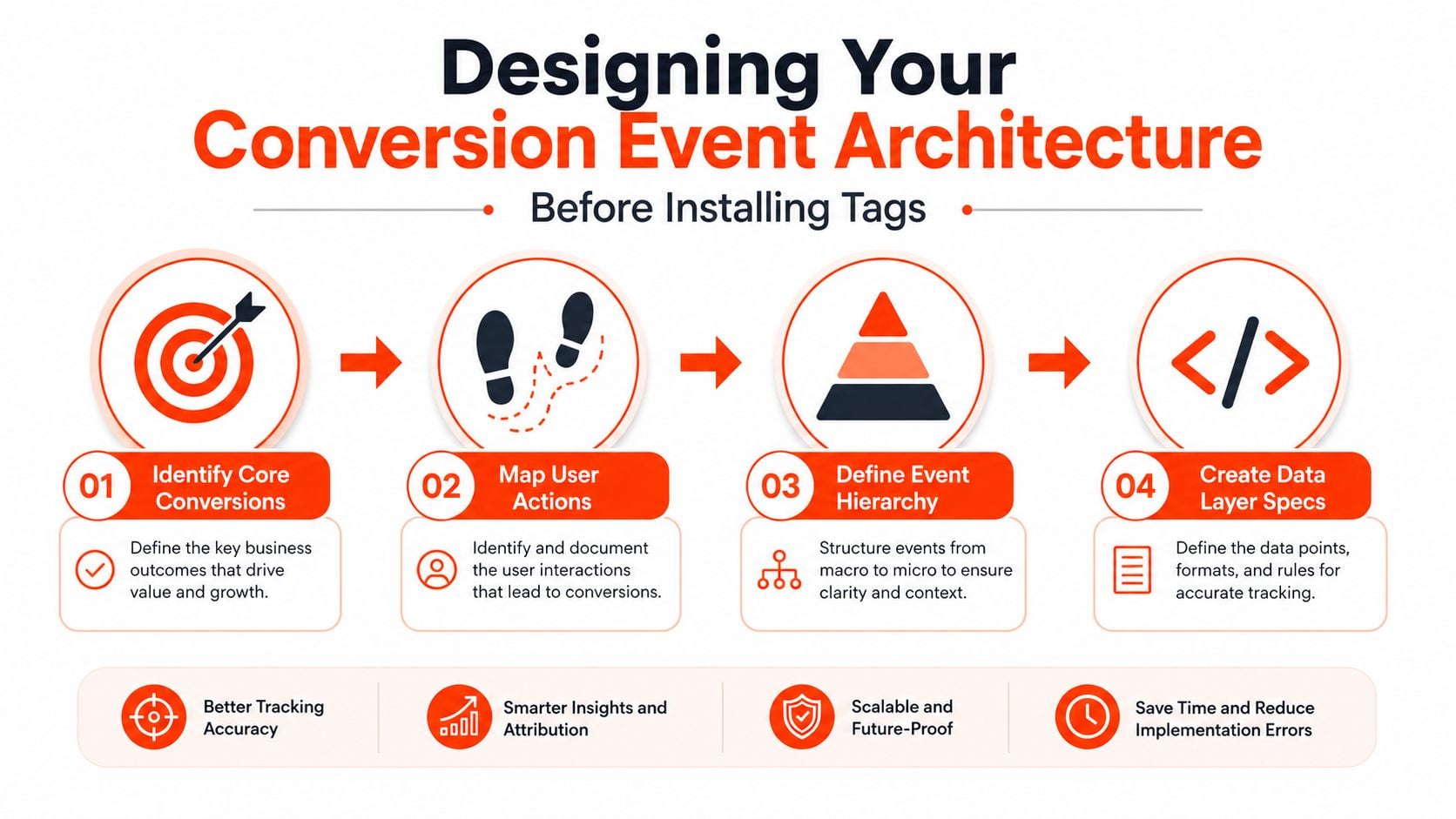 Designing Your
Conversion Event Architecture

Before Installing Tags

01 Identify Core Conversions

Define the key business outcomes that drive value and growth.

02 Map User Actions

Identify and document the user interactions that lead to conversions.

03 Define Event Hierarchy

Structure events from macro to micro to ensure clarity and context.

04 Create Data Layer Specs

Define the data points, formats, and rules for accurate tracking.

Better Tracking Accuracy

Smarter Insights and Attribution

Scalable and Future-Proof

Save Time and Reduce Implementation Errors